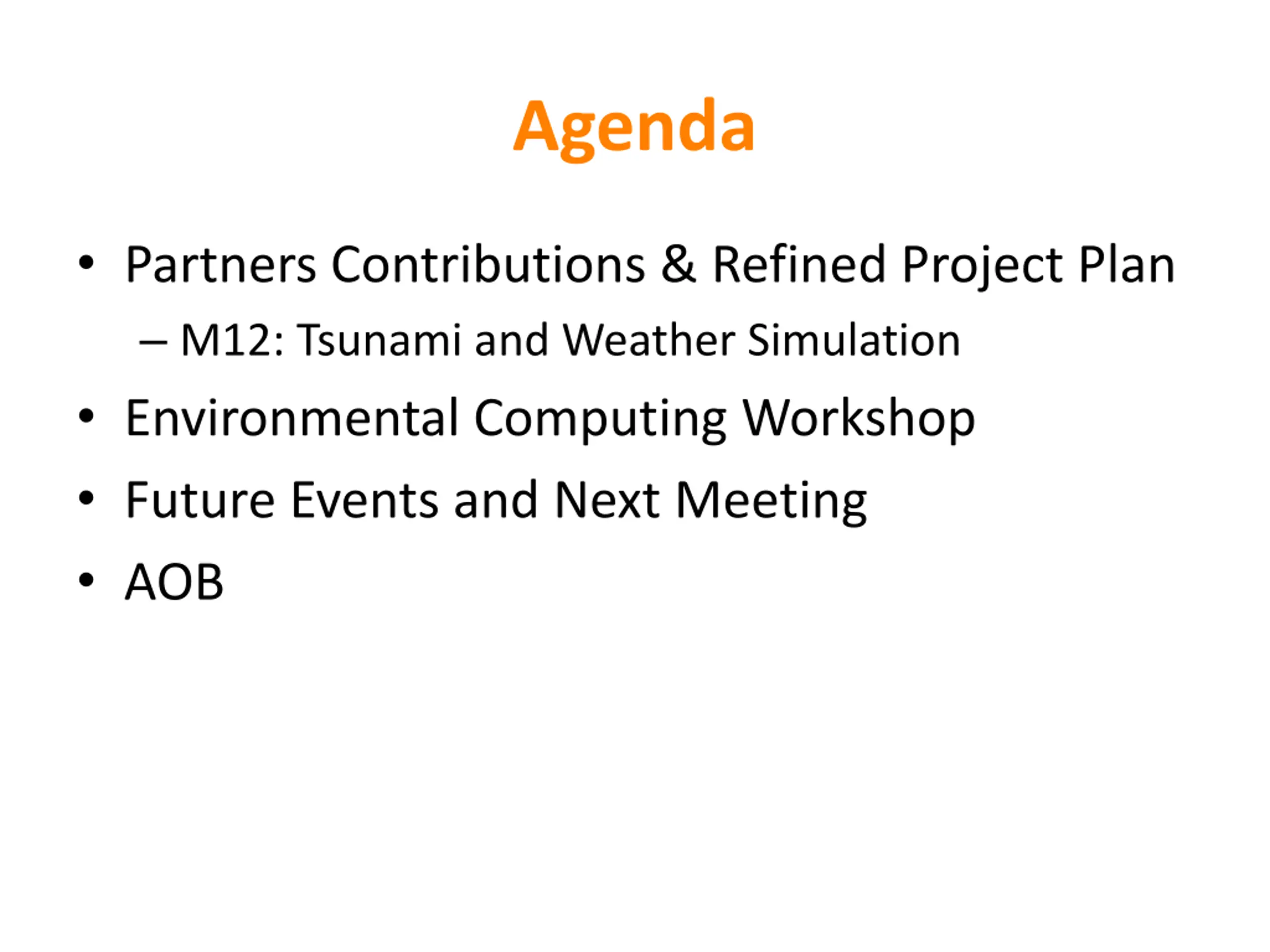 Agenda

• Partners Contributions & Refined Project Plan
  – M12: Tsunami and Weather Simulation
• Environmental Computing Workshop
• Future Events and Next Meeting
• AOB